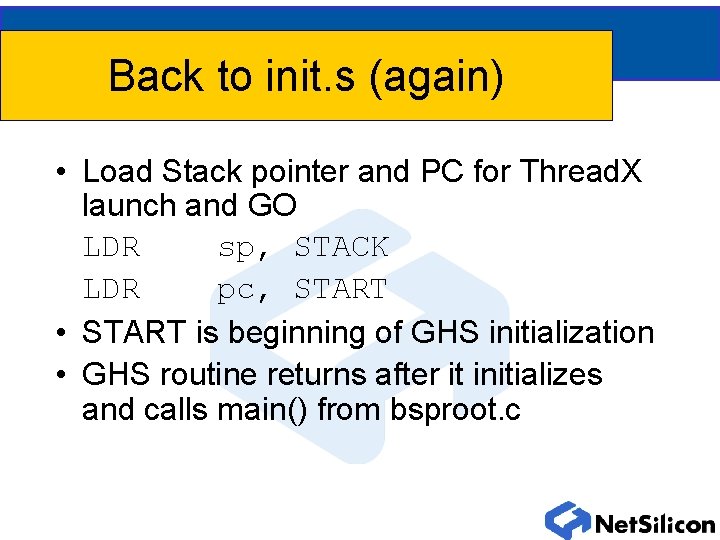 Back to init.s (again)

• Load Stack pointer and PC for ThreadX launch and GO

LDR sp, STACK

LDR pc, START

• START is beginning of GHS initialization

• GHS routine returns after it initializes and calls main() from bsproot.c

NetSilicon